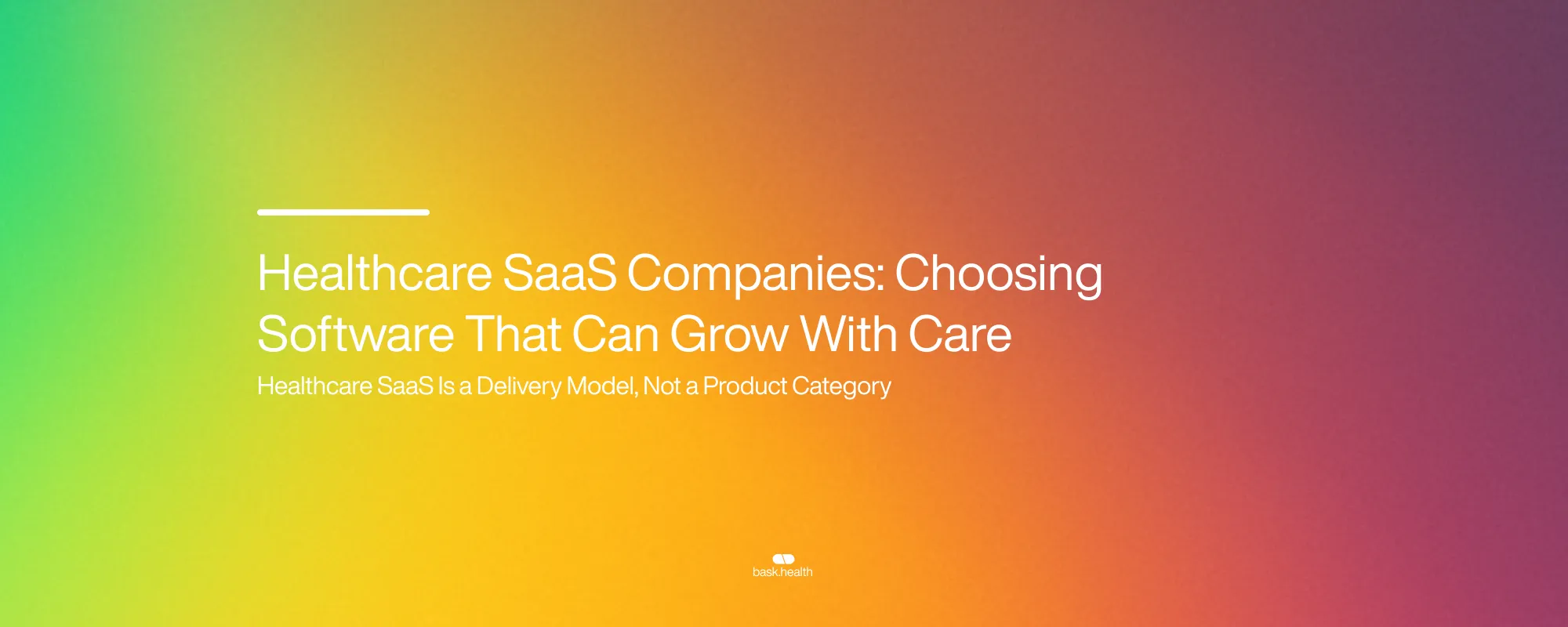 Healthcare SaaS Companies: Choosing Software That Can Grow With Care

Healthcare SaaS Is a Delivery Model, Not a Product Category

bask.health